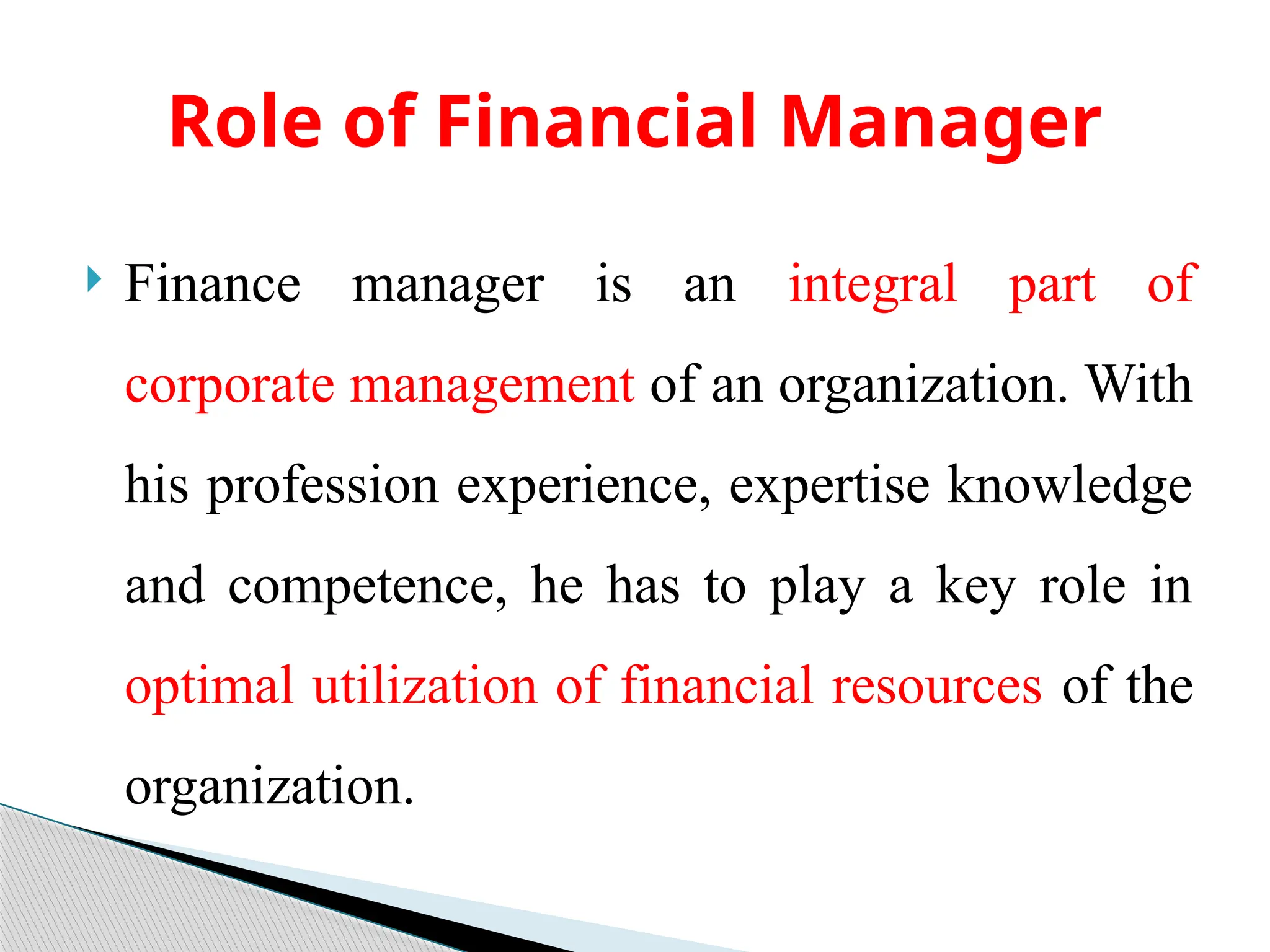 Role of Financial Manager

Finance manager is an integral part of corporate management of an organization. With his profession experience, expertise knowledge and competence, he has to play a key role in optimal utilization of financial resources of the organization.